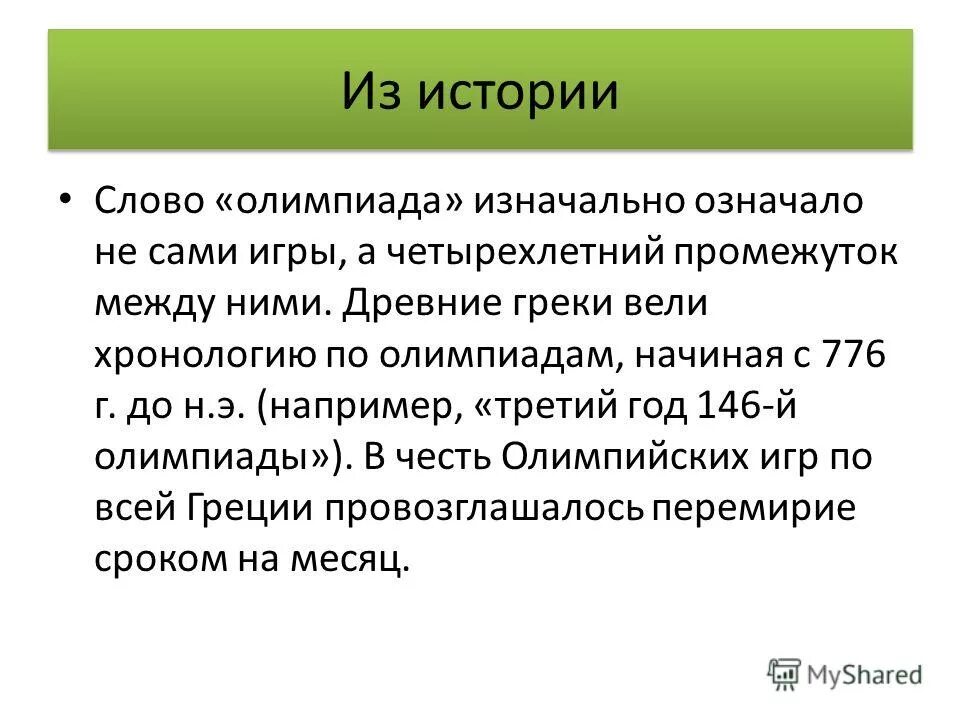 Из истории

• Слово «олимпиада» изначально означало не сами игры, а четырехлетний промежуток между ними. Древние греки вели хронологию по олимпиадам, начиная с 776 г. до н.э. (например, «третий год 146-й олимпиады»). В честь Олимпийских игр по всей Греции провозглашалось перемирие сроком на месяц.

MyShared